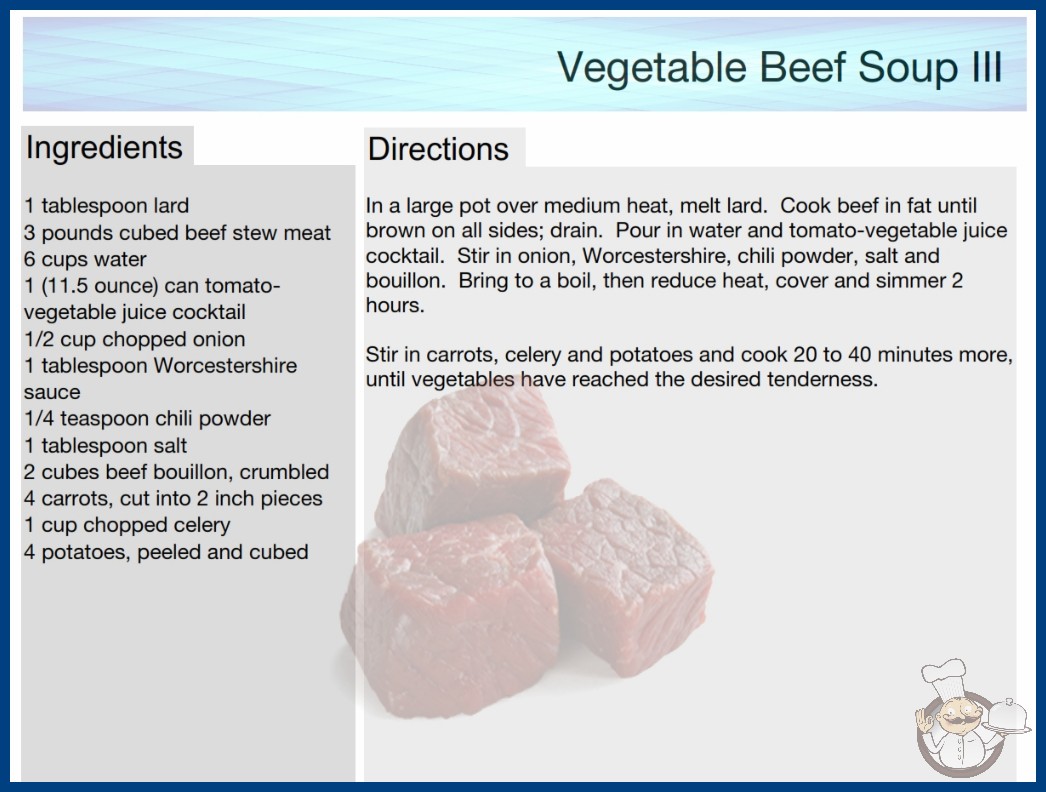 Vegetable Beef Soup III

Ingredients

1 tablespoon lard
3 pounds cubed beef stew meat
6 cups water
1 (11.5 ounce) can tomato-vegetable juice cocktail
1/2 cup chopped onion
1 tablespoon Worcestershire sauce
1/4 teaspoon chili powder
1 tablespoon salt
2 cubes beef bouillon, crumbled
4 carrots, cut into 2 inch pieces
1 cup chopped celery
4 potatoes, peeled and cubed

Directions

In a large pot over medium heat, melt lard. Cook beef in fat until brown on all sides; drain. Pour in water and tomato-vegetable juice cocktail. Stir in onion, Worcestershire, chili powder, salt and bouillon. Bring to a boil, then reduce heat, cover and simmer 2 hours.

Stir in carrots, celery and potatoes and cook 20 to 40 minutes more, until vegetables have reached the desired tenderness.